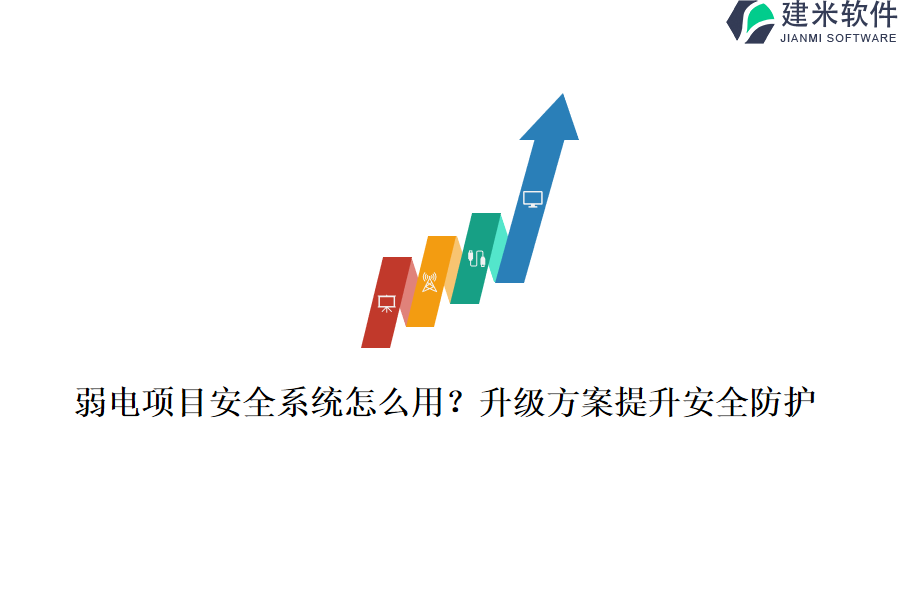 建米软件
JIANMI SOFTWARE

弱电项目安全系统怎么用？升级方案提升安全防护